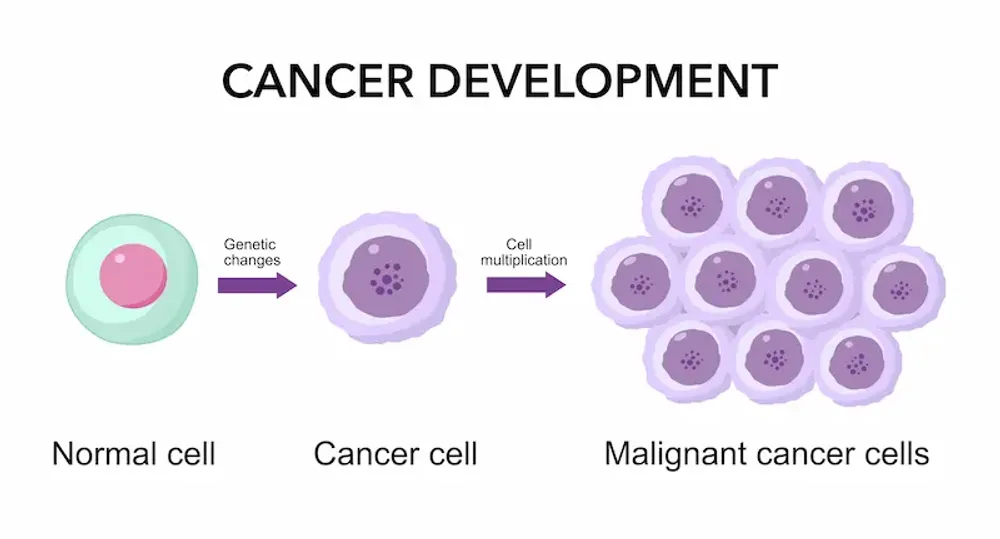 CANCER DEVELOPMENT

Genetic changes

Cell multiplication

Normal cell

Cancer cell

Malignant cancer cells